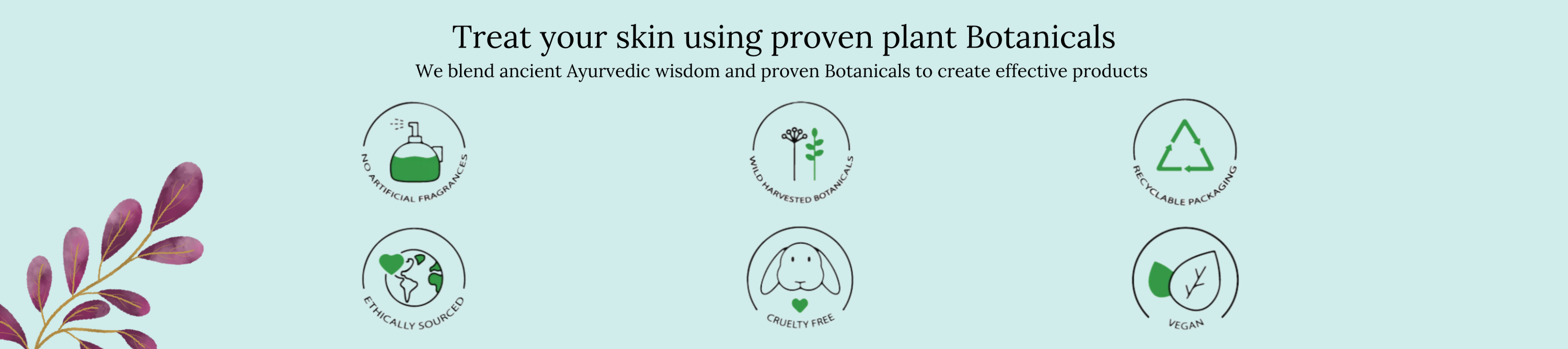 Treat your skin using proven plant Botanicals
We blend ancient Ayurvedic wisdom and proven Botanicals to create effective products

NO ARTIFICIAL FRAGRANCES

WILD HARVESTED BOTANICALS

RECYCLABLE PACKAGING

ETHICALLY SOURCED

CRUELTY FREE

VEGAN